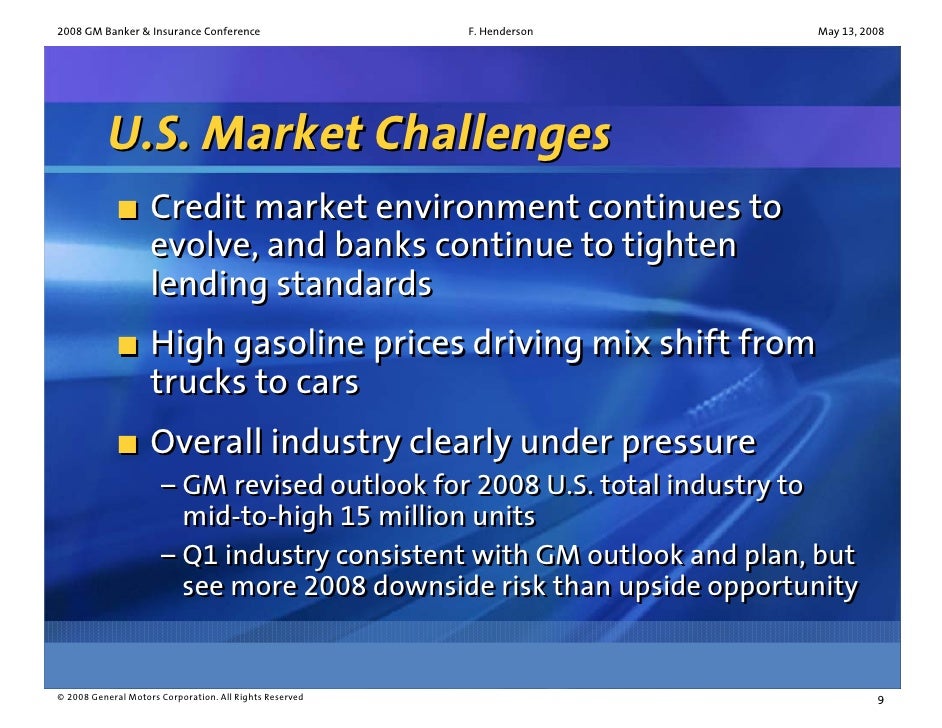 2008 GM Banker & Insurance Conference F. Henderson May 13, 2008

U.S. Market Challenges

■ Credit market environment continues to evolve, and banks continue to tighten lending standards

■ High gasoline prices driving mix shift from trucks to cars

■ Overall industry clearly under pressure

– GM revised outlook for 2008 U.S. total industry to mid-to-high 15 million units

– Q1 industry consistent with GM outlook and plan, but see more 2008 downside risk than upside opportunity

© 2008 General Motors Corporation. All Rights Reserved

9